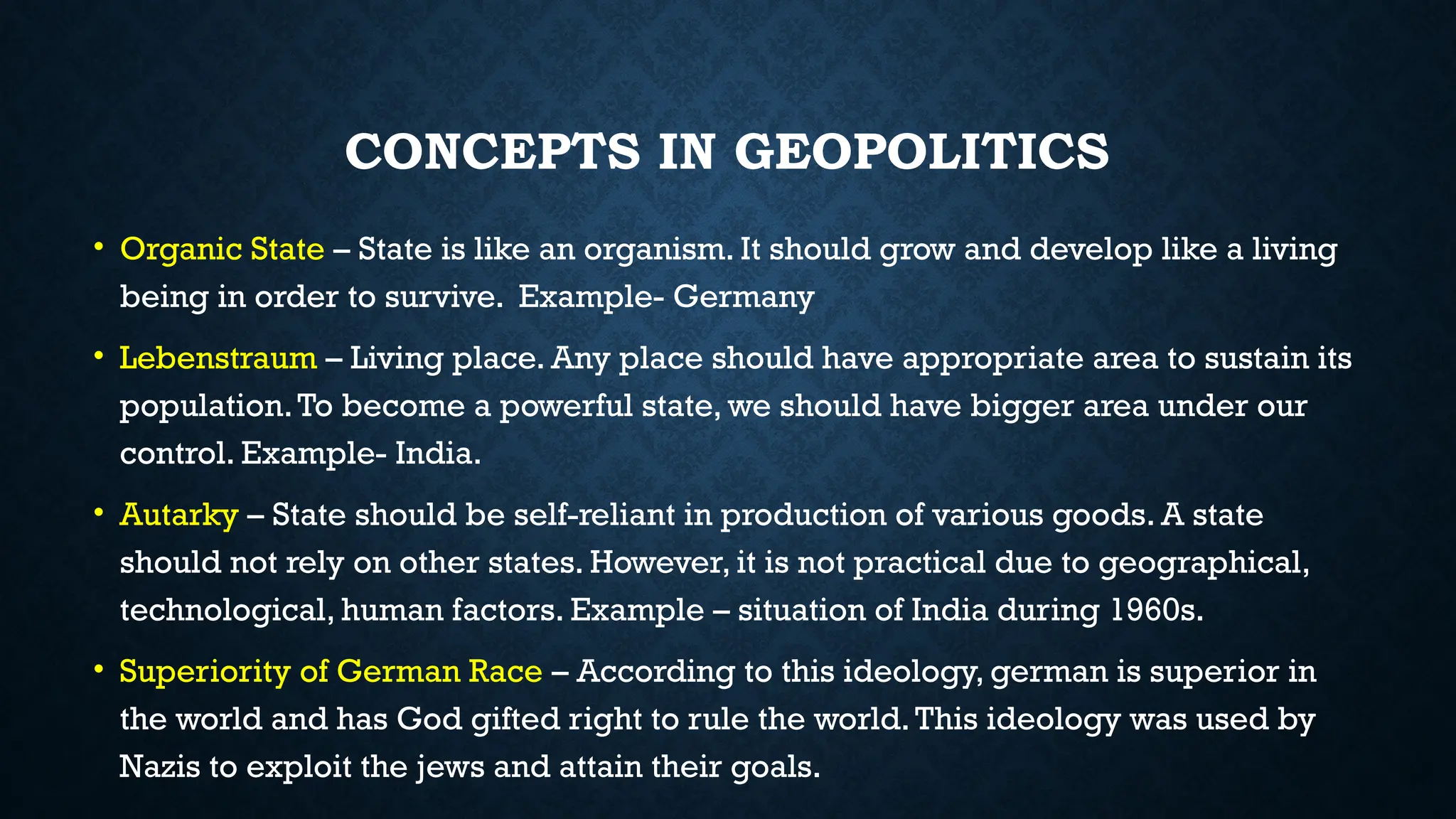 CONCEPTS IN GEOPOLITICS

• Organic State – State is like an organism. It should grow and develop like a living being in order to survive. Example- Germany

• Lebenstraum – Living place. Any place should have appropriate area to sustain its population. To become a powerful state, we should have bigger area under our control. Example- India.

• Autarky – State should be self-reliant in production of various goods. A state should not rely on other states. However, it is not practical due to geographical, technological, human factors. Example – situation of India during 1960s.

• Superiority of German Race – According to this ideology, german is superior in the world and has God gifted right to rule the world. This ideology was used by Nazis to exploit the jews and attain their goals.